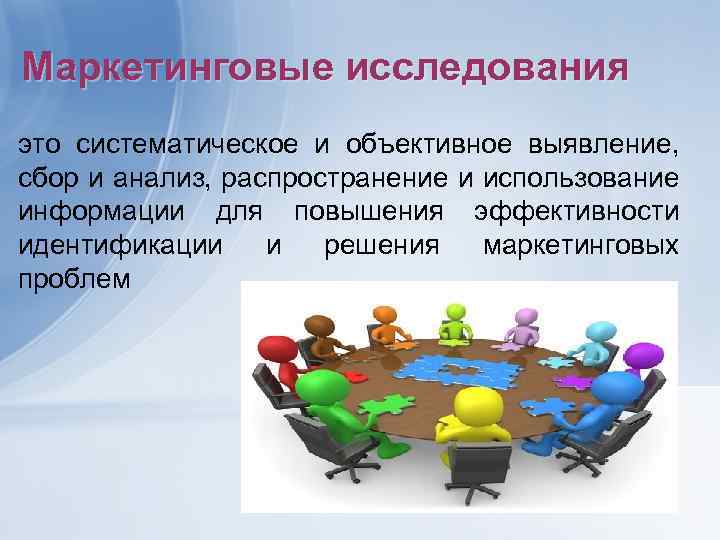 Маркетинговые исследования

это систематическое и объективное выявление, сбор и анализ, распространение и использование информации для повышения эффективности идентификации и решения маркетинговых проблем